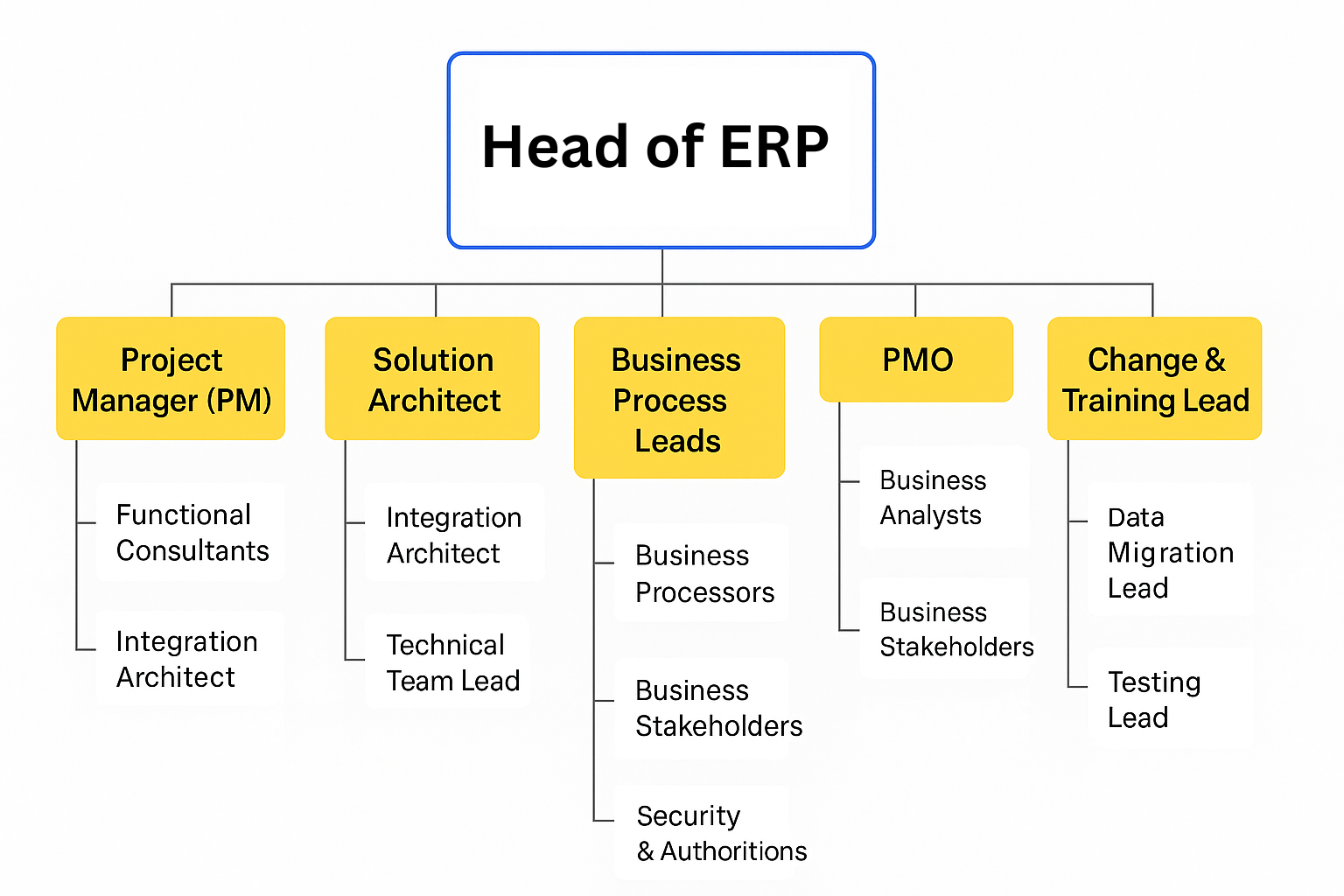 Head of ERP

Project Manager (PM)

Functional Consultants

Integration Architect

Solution Architect

Integration Architect

Technical Team Lead

Business Process Leads

Business Processors

Business Stakeholders

Security & Authoritions

PMO

Business Analysts

Business Stakeholders

Change & Training Lead

Data Migration Lead

Testing Lead